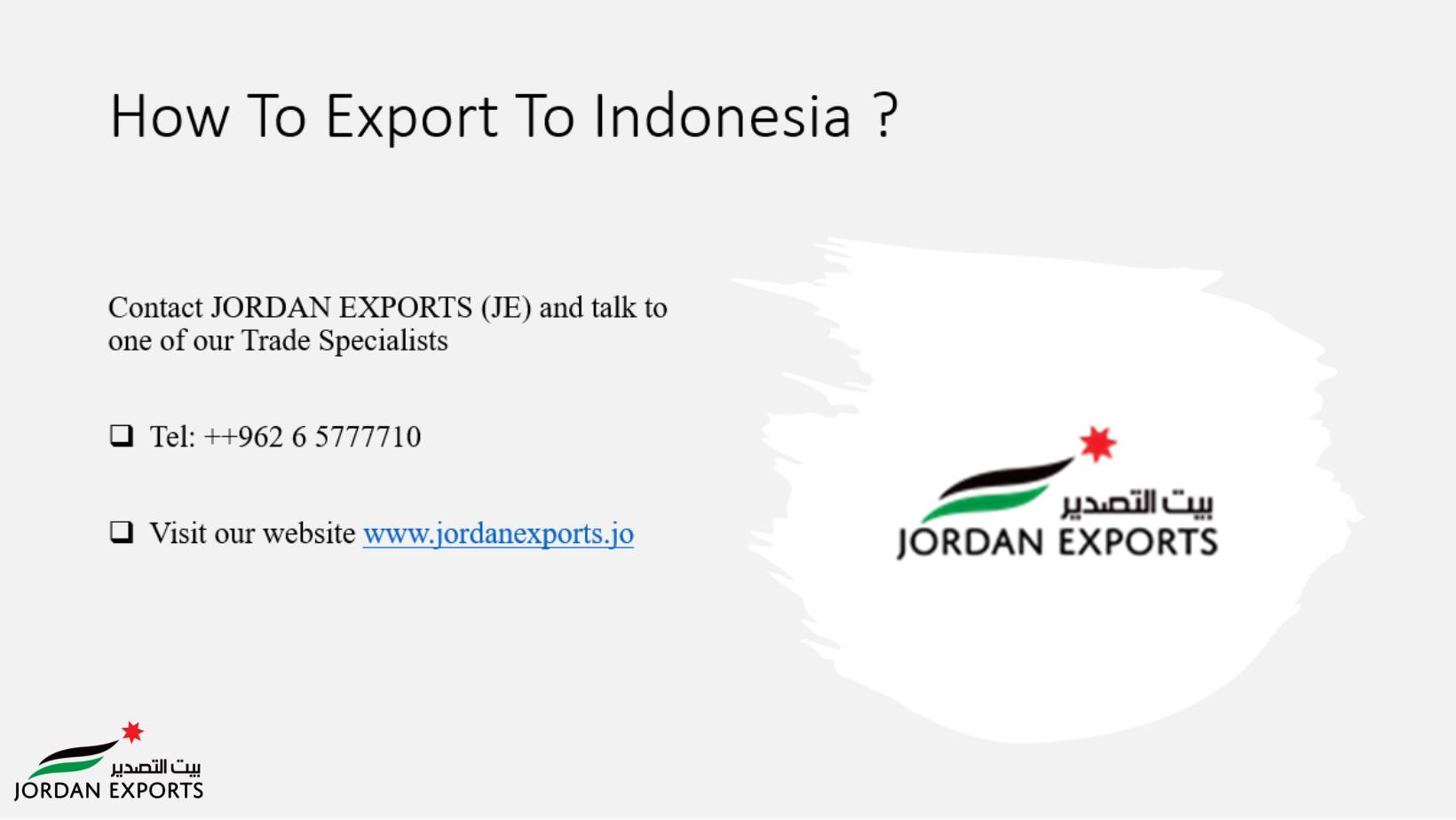 How To Export To Indonesia ?

Contact JORDAN EXPORTS (JE) and talk to one of our Trade Specialists

❑ Tel: ++962 6 5777710

❑ Visit our website www.jordanexports.jo

بيت التصدير
JORDAN EXPORTS

بيت التصدير
JORDAN EXPORTS